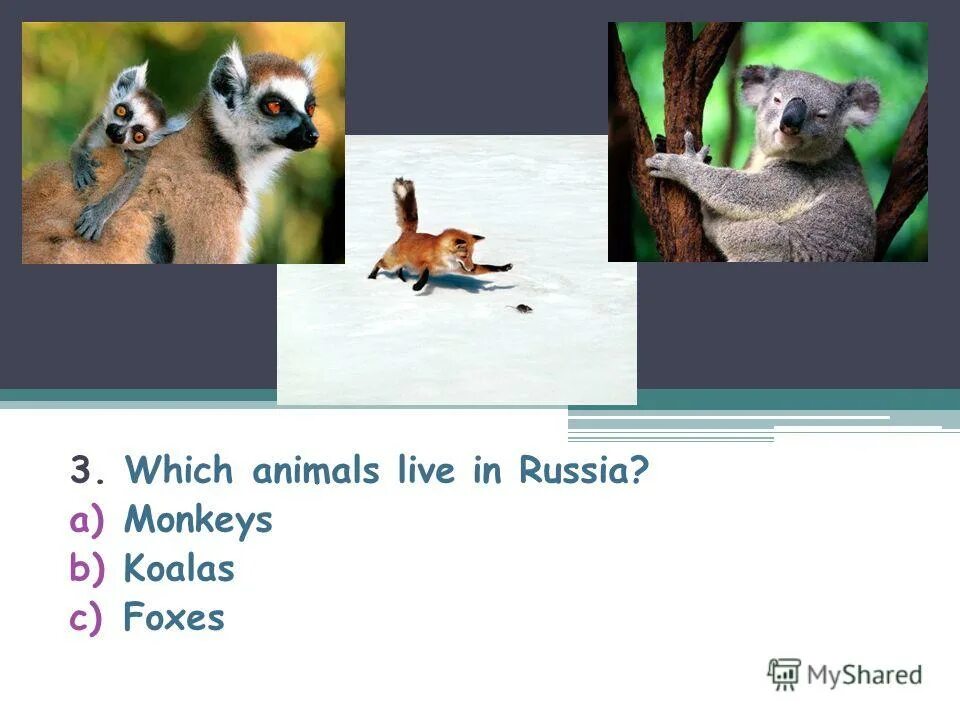 3. Which animals live in Russia?
a) Monkeys
b) Koalas
c) Foxes

MyShared